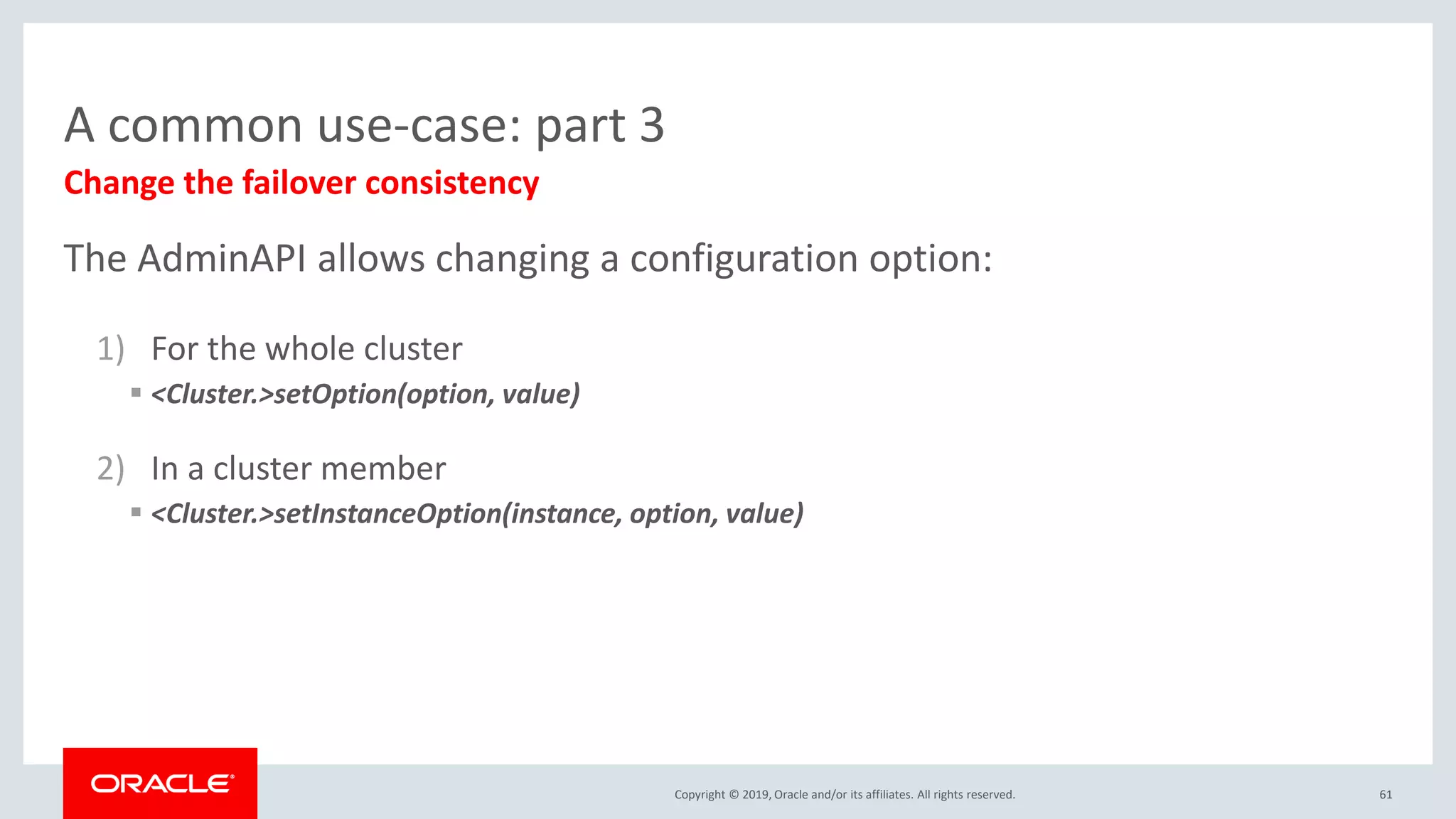 A common use-case: part 3

Change the failover consistency

The AdminAPI allows changing a configuration option:

1) For the whole cluster

▪ <Cluster.>setOption(option, value)

2) In a cluster member

▪ <Cluster.>setInstanceOption(instance, option, value)

ORACLE

Copyright © 2019, Oracle and/or its affiliates. All rights reserved.

61